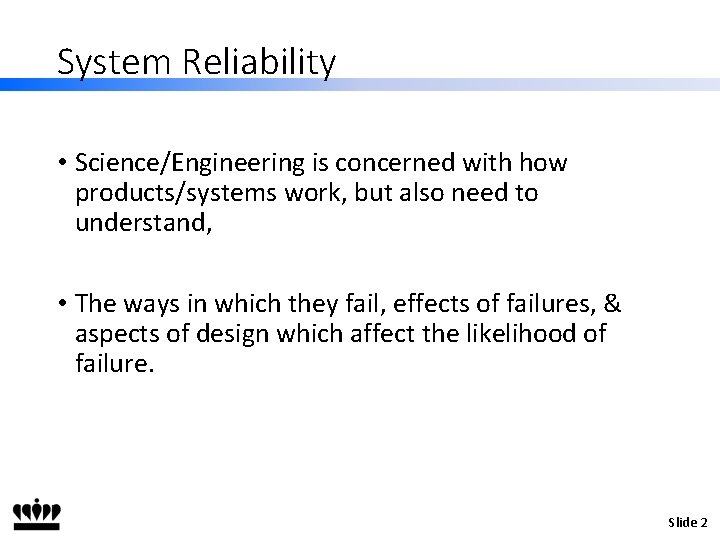 System Reliability

• Science/Engineering is concerned with how products/systems work, but also need to understand,

• The ways in which they fail, effects of failures, & aspects of design which affect the likelihood of failure.

Slide 2